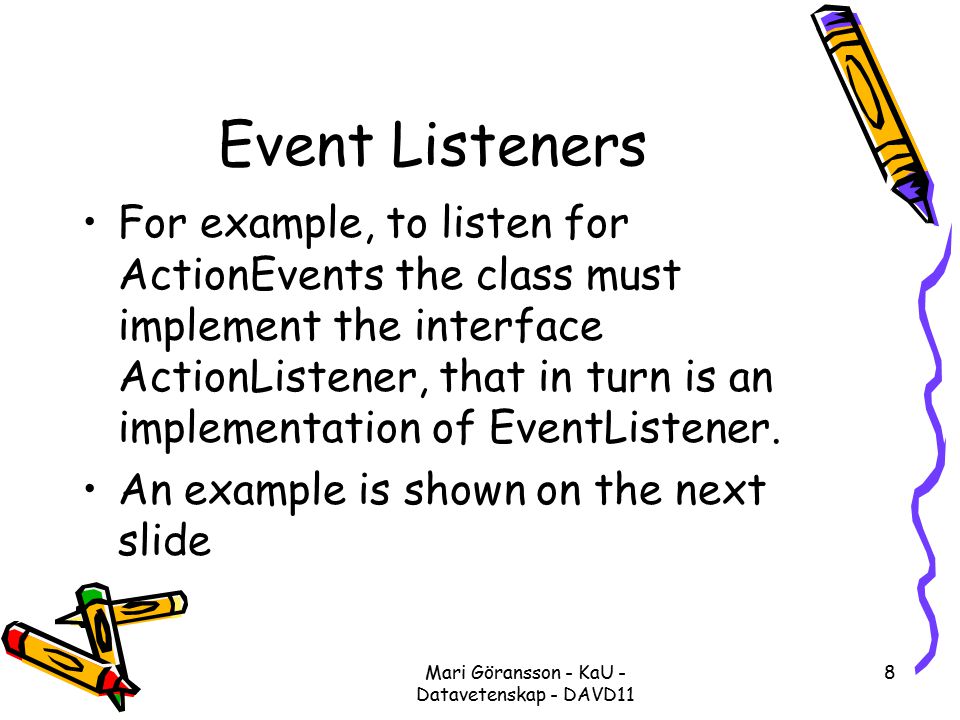 Event Listeners

• For example, to listen for ActionEvents the class must implement the interface ActionListener, that in turn is an implementation of EventListener.

• An example is shown on the next slide

Mari Göransson - KaU - Datavetenskap - DAVD11

8